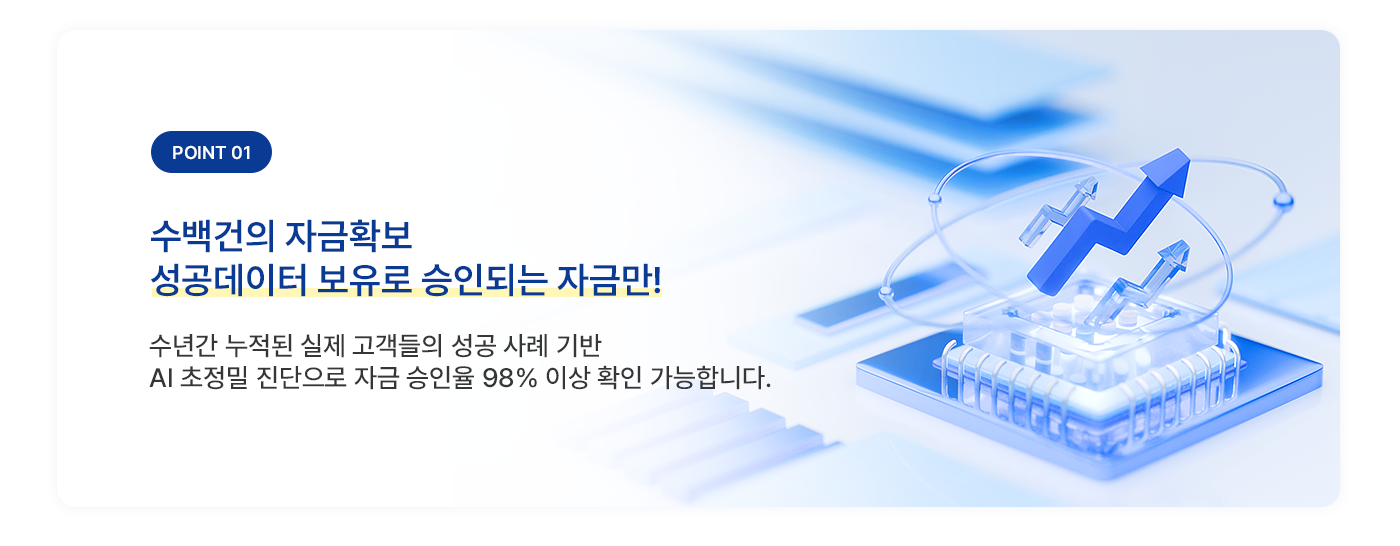 POINT 01

수백건의 자금확보
성공데이터 보유로 승인되는 자금만!

수년간 누적된 실제 고객들의 성공 사례 기반
AI 초정밀 진단으로 자금 승인율 98% 이상 확인 가능합니다.